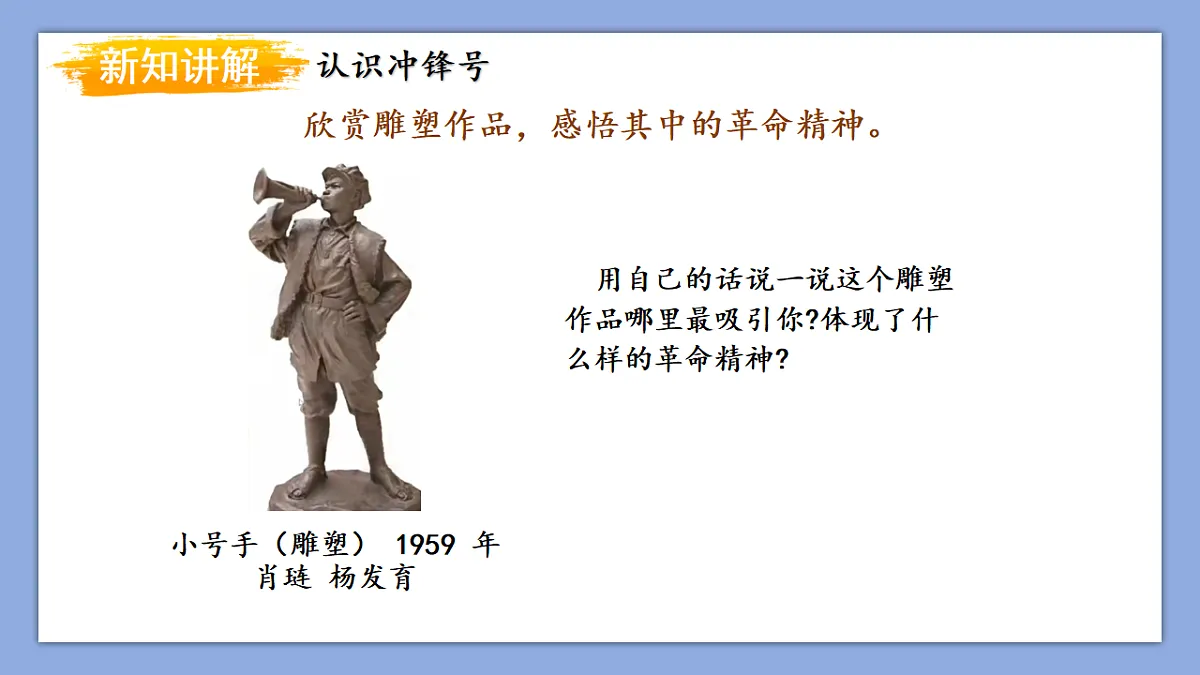 新知讲解 认识冲锋号

欣赏雕塑作品，感悟其中的革命精神。

用自己的话说一说这个雕塑作品哪里最吸引你?体现了什么样的革命精神?

小号手（雕塑） 1959 年
肖琏 杨发育